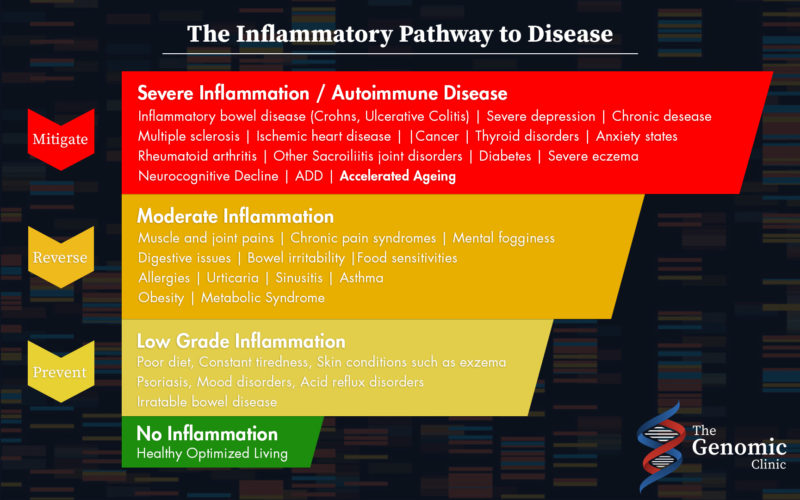 The Inflammatory Pathway to Disease

Mitigate

Severe Inflammation / Autoimmune Disease

Inflammatory bowel disease (Crohns, Ulcerative Colitis) | Severe depression | Chronic desease
Multiple sclerosis | Ischemic heart disease | |Cancer | Thyroid disorders | Anxiety states
Rheumatoid arthritis | Other Sacroiliitis joint disorders | Diabetes | Severe eczema
Neurocognitive Decline | ADD | Accelerated Ageing

Reverse

Moderate Inflammation

Muscle and joint pains | Chronic pain syndromes | Mental fogginess
Digestive issues | Bowel irritability |Food sensitivities
Allergies | Urticaria | Sinusitis | Asthma
Obesity | Metabolic Syndrome

Prevent

Low Grade Inflammation

Poor diet, Constant tiredness, Skin conditions such as exzema
Psoriasis, Mood disorders, Acid reflux disorders
Irratable bowel disease

No Inflammation

Healthy Optimized Living

The Genomic Clinic